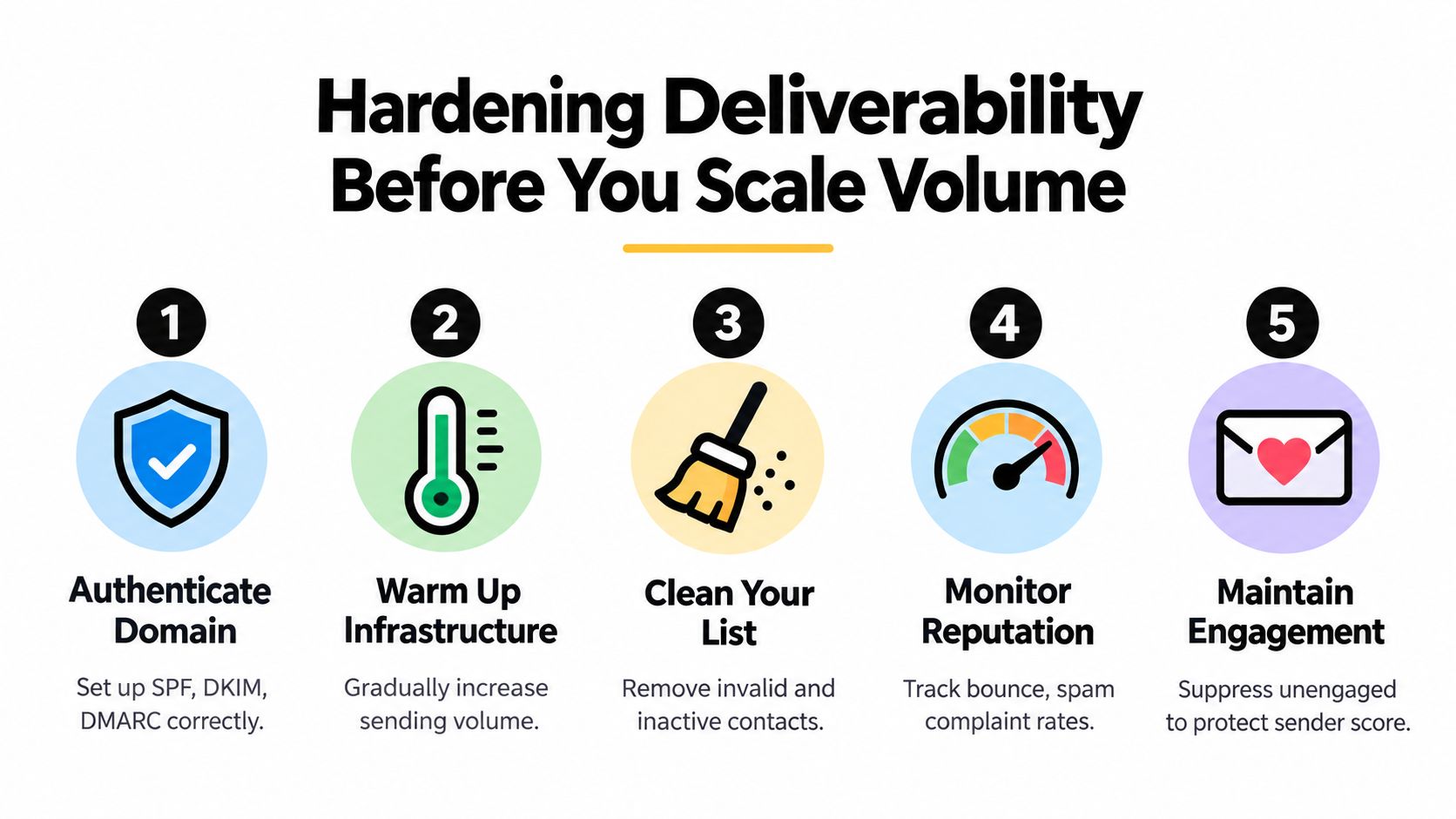 Hardening Deliverability Before You Scale Volume

1

Authenticate Domain

Set up SPF, DKIM, DMARC correctly.

2

Warm Up Infrastructure

Gradually increase sending volume.

3

Clean Your List

Remove invalid and inactive contacts.

4

Monitor Reputation

Track bounce, spam complaint rates.

5

Maintain Engagement

Suppress unengaged to protect sender score.